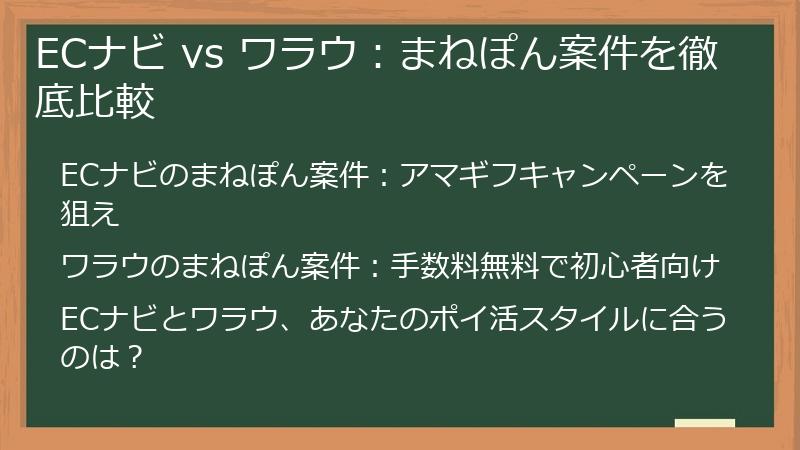 ECナビ vs ワラウ：まねぽん案件を徹底比較

ECナビのまねぽん案件：アマギフキャンペーンを狙え

ワラウのまねぽん案件：手数料無料で初心者向け

ECナビとワラウ、あなたのポイ活スタイルに合うのは？